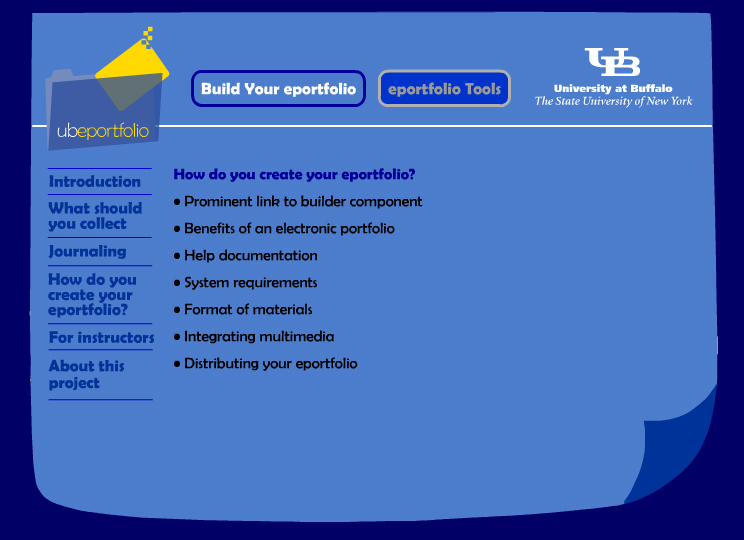 ubeportfolio

Build Your eportfolio

eportfolio Tools

UB
University at Buffalo
The State University of New York

Introduction

What should you collect

Journaling

How do you create your eportfolio?

For instructors

About this project

How do you create your eportfolio?

• Prominent link to builder component

• Benefits of an electronic portfolio

• Help documentation

• System requirements

• Format of materials

• Integrating multimedia

• Distributing your eportfolio